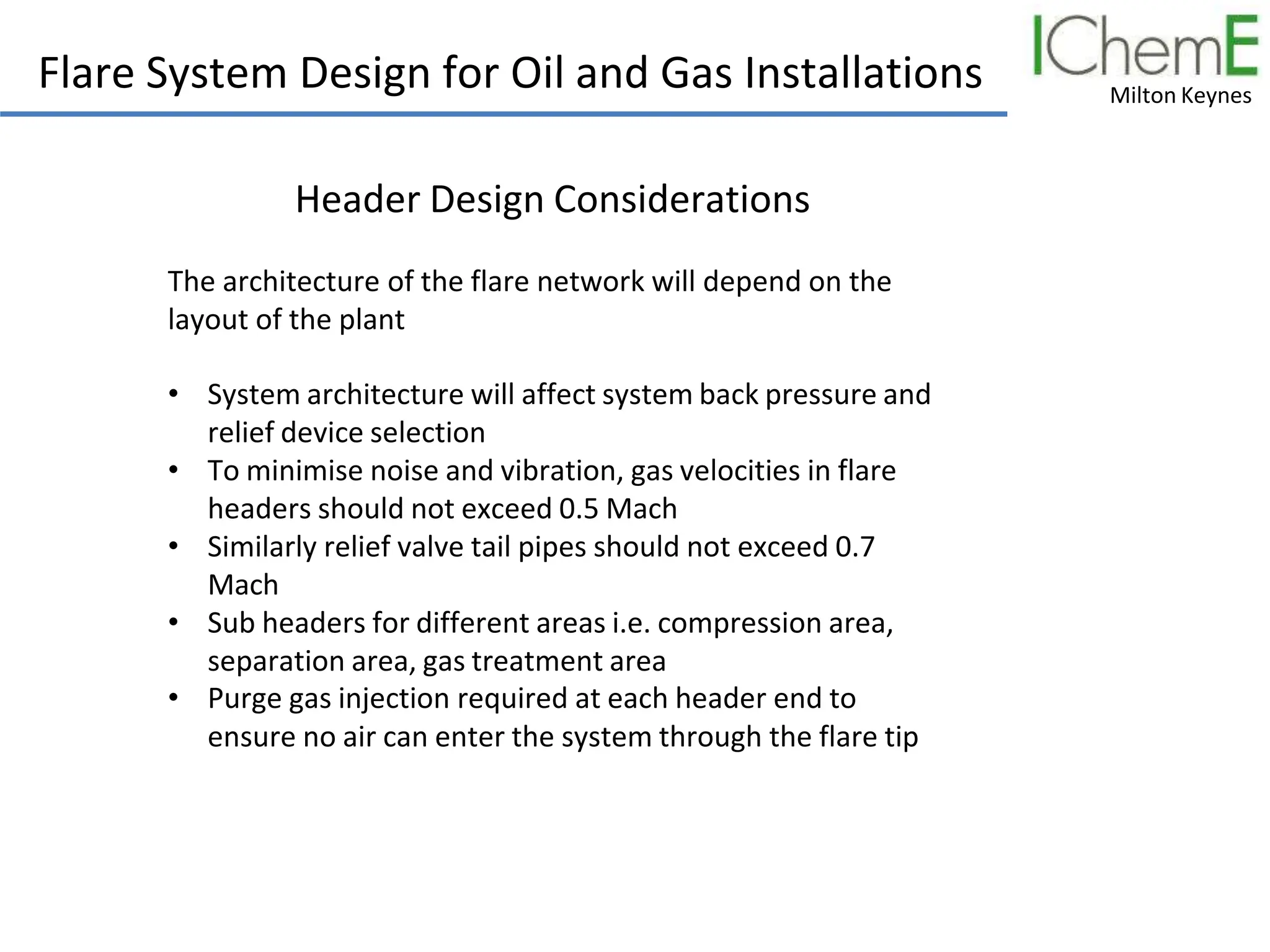 Flare System Design for Oil and Gas Installations

IChemE
Milton Keynes

Header Design Considerations

The architecture of the flare network will depend on the layout of the plant

• System architecture will affect system back pressure and relief device selection
• To minimise noise and vibration, gas velocities in flare headers should not exceed 0.5 Mach
• Similarly relief valve tail pipes should not exceed 0.7 Mach
• Sub headers for different areas i.e. compression area, separation area, gas treatment area
• Purge gas injection required at each header end to ensure no air can enter the system through the flare tip